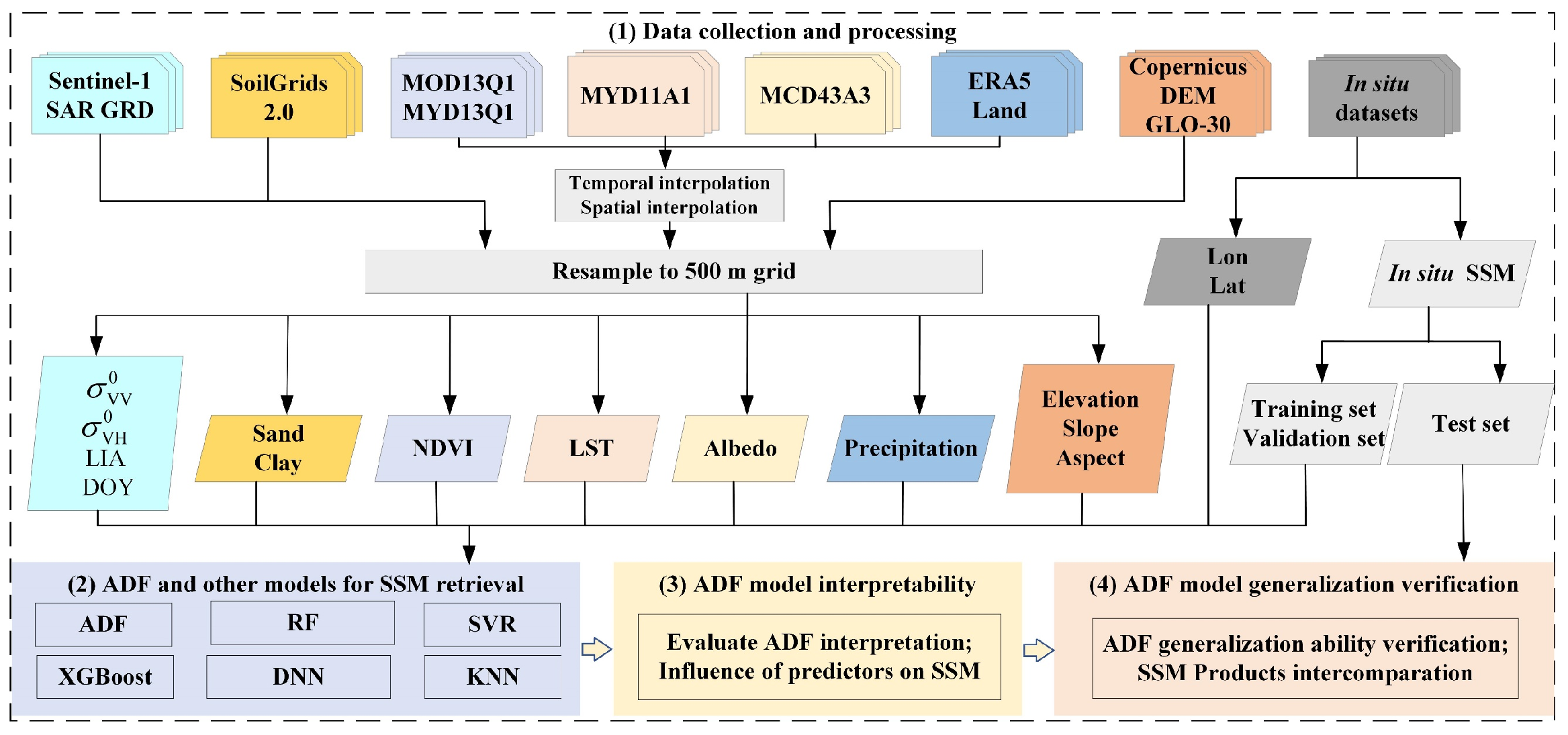 (1) Data collection and processing

Sentinel-1 SAR GRD

SoilGrids 2.0

MOD13Q1 MYD13Q1

MYD11A1

MCD43A3

ERA5 Land

Copernicus DEM GLO-30

In situ datasets

Temporal interpolation
Spatial interpolation

Resample to 500 m grid

Lon
Lat

In situ SSM

$\sigma^0_{VV}$
$\sigma^0_{VH}$
LIA
DOY

Sand
Clay

NDVI

LST

Albedo

Precipitation

Elevation
Slope
Aspect

Training set
Validation set

Test set

(2) ADF and other models for SSM retrieval

ADF

RF

SVR

XGBoost

DNN

KNN

(3) ADF model interpretability

Evaluate ADF interpretation;
Influence of predictors on SSM

(4) ADF model generalization verification

ADF generalization ability verification;
SSM Products intercomparation